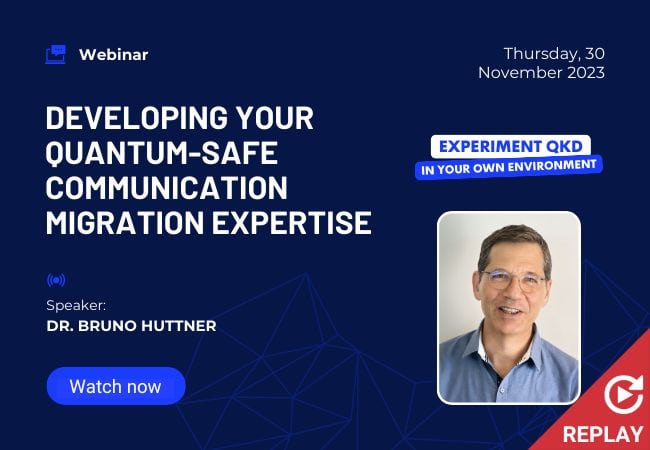 Webinar

Thursday, 30
November 2023

DEVELOPING YOUR QUANTUM-SAFE COMMUNICATION MIGRATION EXPERTISE

EXPERIMENT QKD
IN YOUR OWN ENVIRONMENT

Speaker:
DR. BRUNO HUTTNER

Watch now

REPLAY